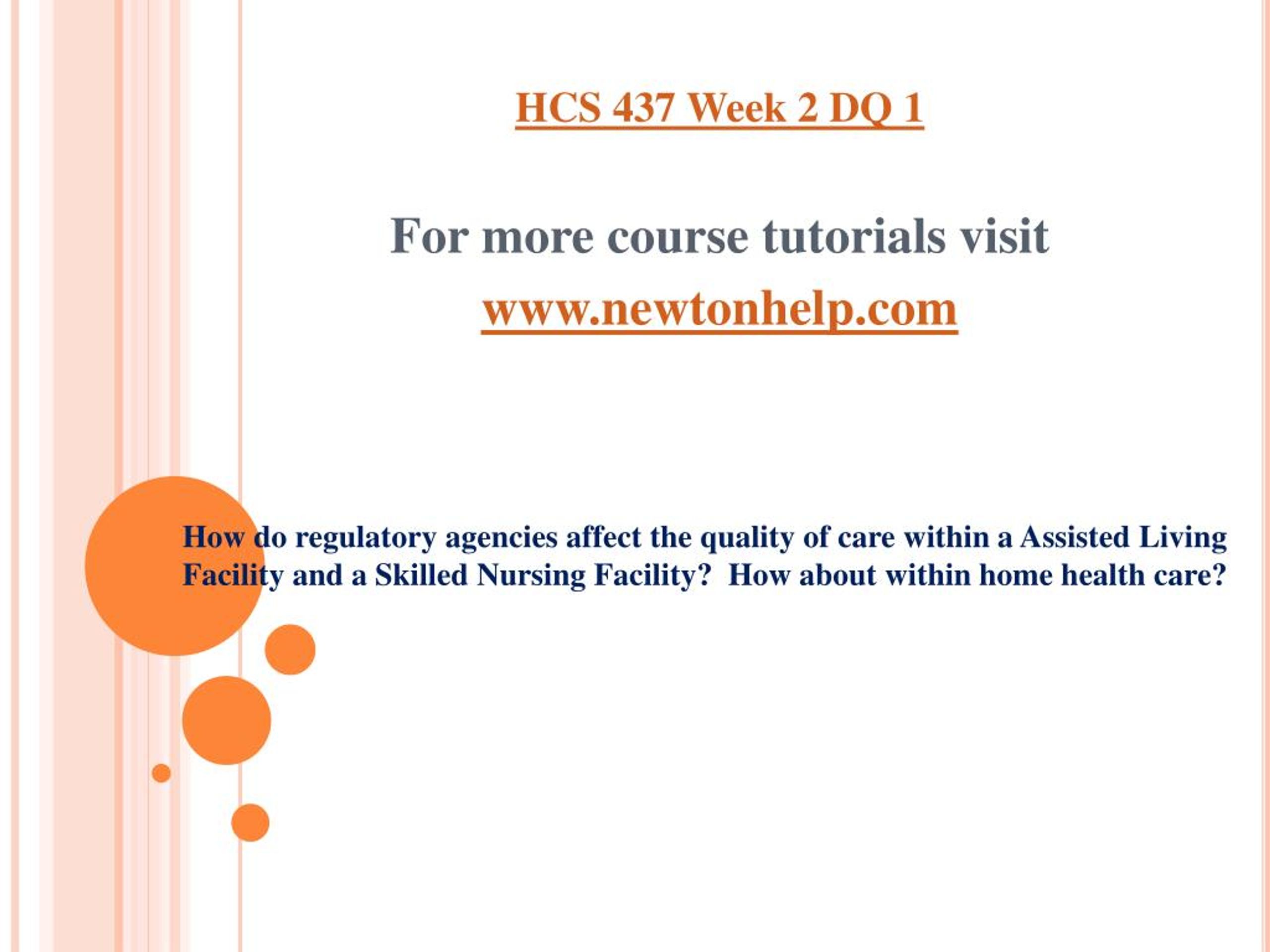 HCS 437 Week 2 DQ 1

For more course tutorials visit
www.newtonhelp.com

How do regulatory agencies affect the quality of care within a Assisted Living Facility and a Skilled Nursing Facility?  How about within home health care?